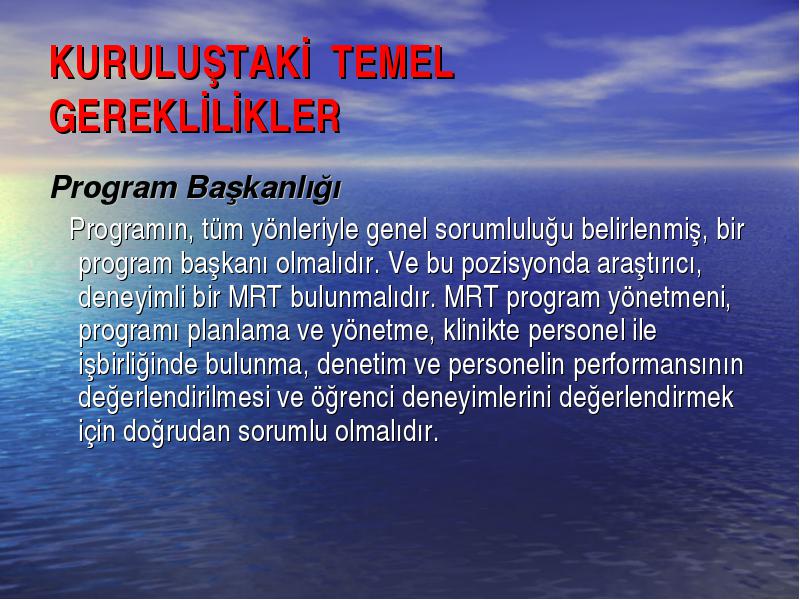 KURULUŞTAKİ TEMEL GEREKLİLİKLER

Program Başkanlığı

Programın, tüm yönleriyle genel sorumluluğu belirlenmiş, bir program başkanı olmalıdır. Ve bu pozisyonda araştırıcı, deneyimli bir MRT bulunmalıdır. MRT program yönetmeni, programı planlama ve yönetme, klinikte personel ile işbirliğinde bulunma, denetim ve personelin performansının değerlendirilmesi ve öğrenci deneyimlerini değerlendirmek için doğrudan sorumlu olmalıdır.